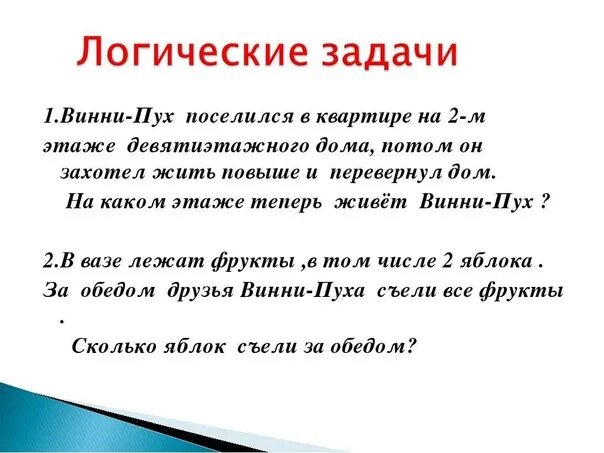 Логические задачи

1.Винни-Пух поселился в квартире на 2-м этаже девятиэтажного дома, потом он захотел жить повыше и перевернул дом.
На каком этаже теперь живёт Винни-Пух ?

2.В вазе лежат фрукты ,в том числе 2 яблока .
За обедом друзья Винни-Пуха съели все фрукты .
Сколько яблок съели за обедом?